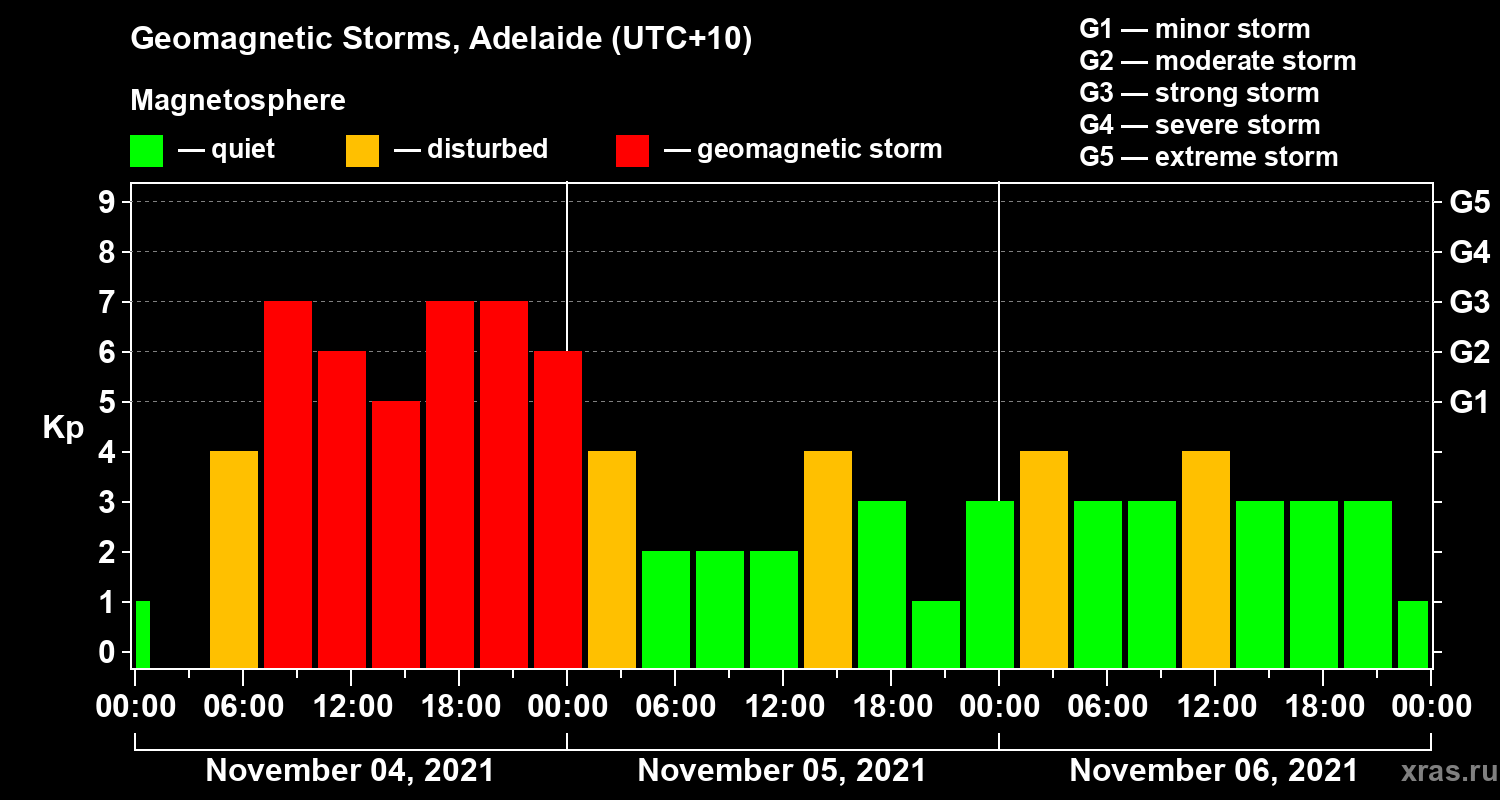 Geomagnetic Storms, Adelaide (UTC+10)

Magnetosphere

— quiet — disturbed — geomagnetic storm

G1 — minor storm
G2 — moderate storm
G3 — strong storm
G4 — severe storm
G5 — extreme storm

Kp

9
8
7
6
5
4
3
2
1
0

G5
G4
G3
G2
G1

00:00 06:00 12:00 18:00 00:00 06:00 12:00 18:00 00:00 06:00 12:00 18:00 00:00

November 04, 2021
November 05, 2021
November 06, 2021

xras.ru